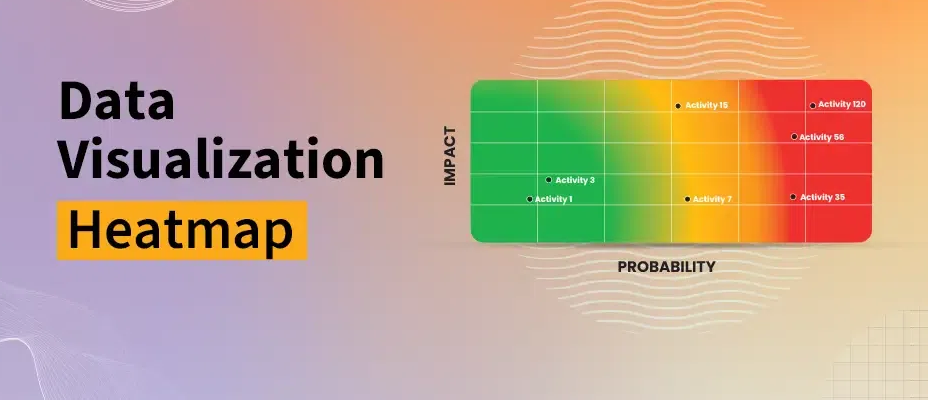 Data Visualization Heatmap

IMPACT

Activity 15
Activity 120
Activity 56
Activity 3
Activity 1
Activity 7
Activity 35

PROBABILITY